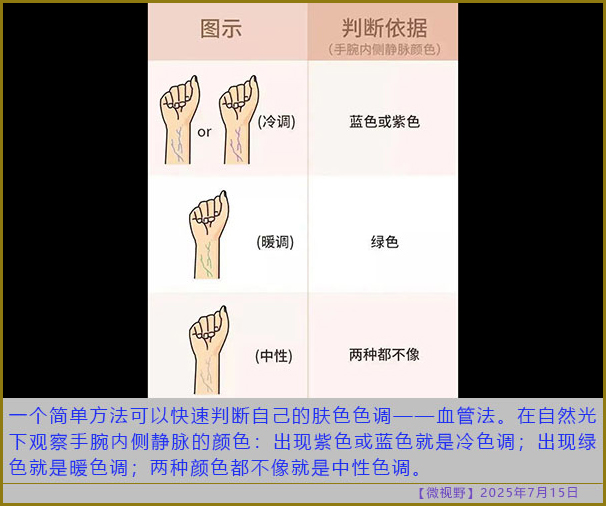 | 图示 | 判断依据 （手腕内侧静脉颜色） |
|---|---|
| or （冷调） | 蓝色或紫色 |
| （暖调） | 绿色 |
| （中性） | 两种都不像 |

一个简单方法可以快速判断自己的肤色色调——血管法。在自然光下观察手腕内侧静脉的颜色：出现紫色或蓝色就是冷色调；出现绿色就是暖色调；两种颜色都不像就是中性色调。

【微视野】2025年7月15日